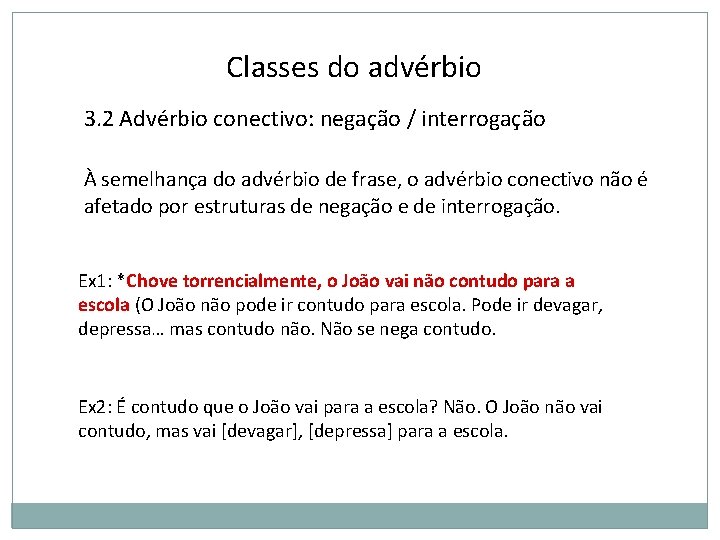 Classes do advérbio

3.2 Advérbio conectivo: negação / interrogação

À semelhança do advérbio de frase, o advérbio conectivo não é afetado por estruturas de negação e de interrogação.

Ex1: *Chove torrencialmente, o João vai não contudo para a escola (O João não pode ir contudo para escola. Pode ir devagar, depressa… mas contudo não. Não se nega contudo.

Ex2: É contudo que o João vai para a escola? Não. O João não vai contudo, mas vai [devagar], [depressa] para a escola.